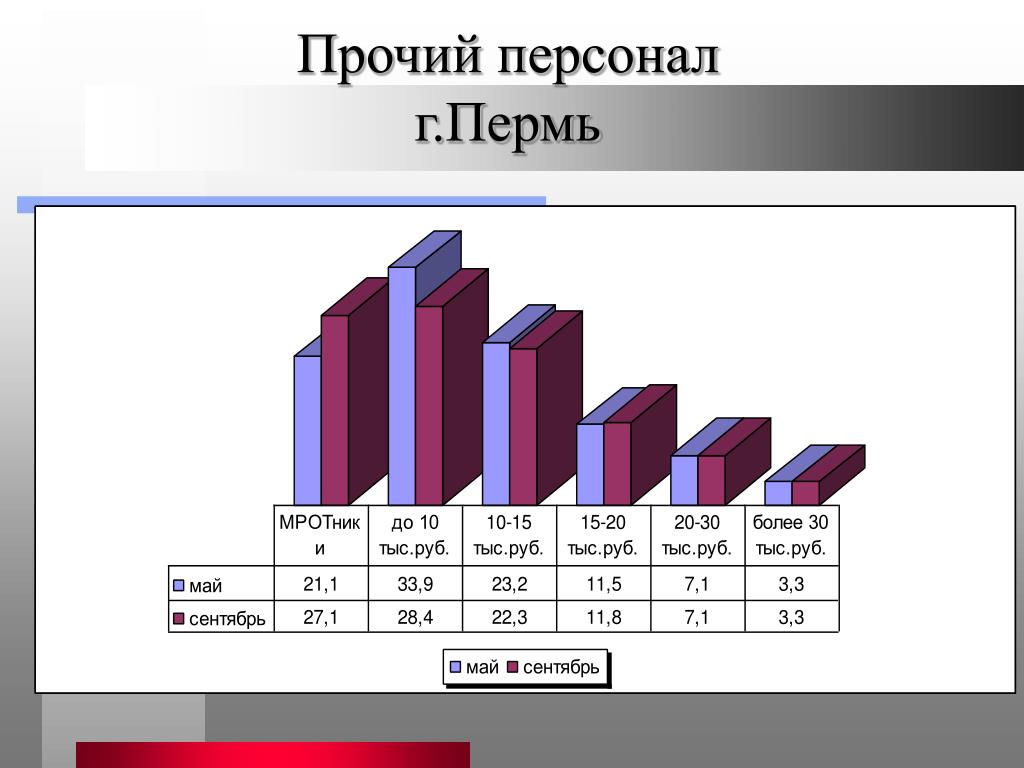 Прочий персонал
г.Пермь

| | МРОТники | до 10 тыс.руб. | 10-15 тыс.руб. | 15-20 тыс.руб. | 20-30 тыс.руб. | более 30 тыс.руб. |
|---|---|---|---|---|---|---|
| май | 21,1 | 33,9 | 23,2 | 11,5 | 7,1 | 3,3 |
| сентябрь | 27,1 | 28,4 | 22,3 | 11,8 | 7,1 | 3,3 |

май сентябрь